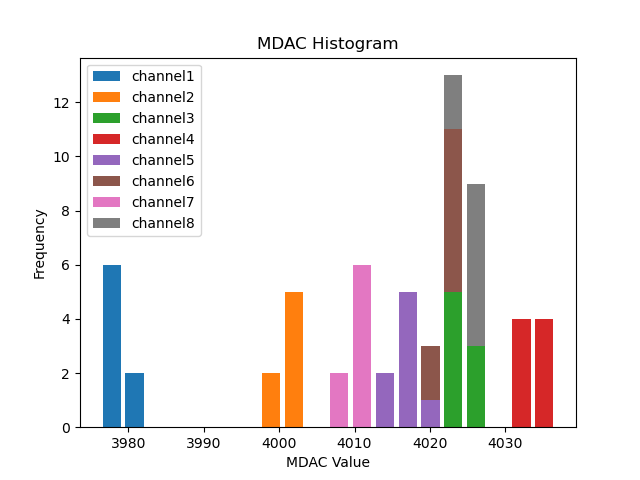 MDAC Histogram

channel1
channel2
channel3
channel4
channel5
channel6
channel7
channel8

Frequency

12
10
8
6
4
2
0

3980
3990
4000
4010
4020
4030

MDAC Value